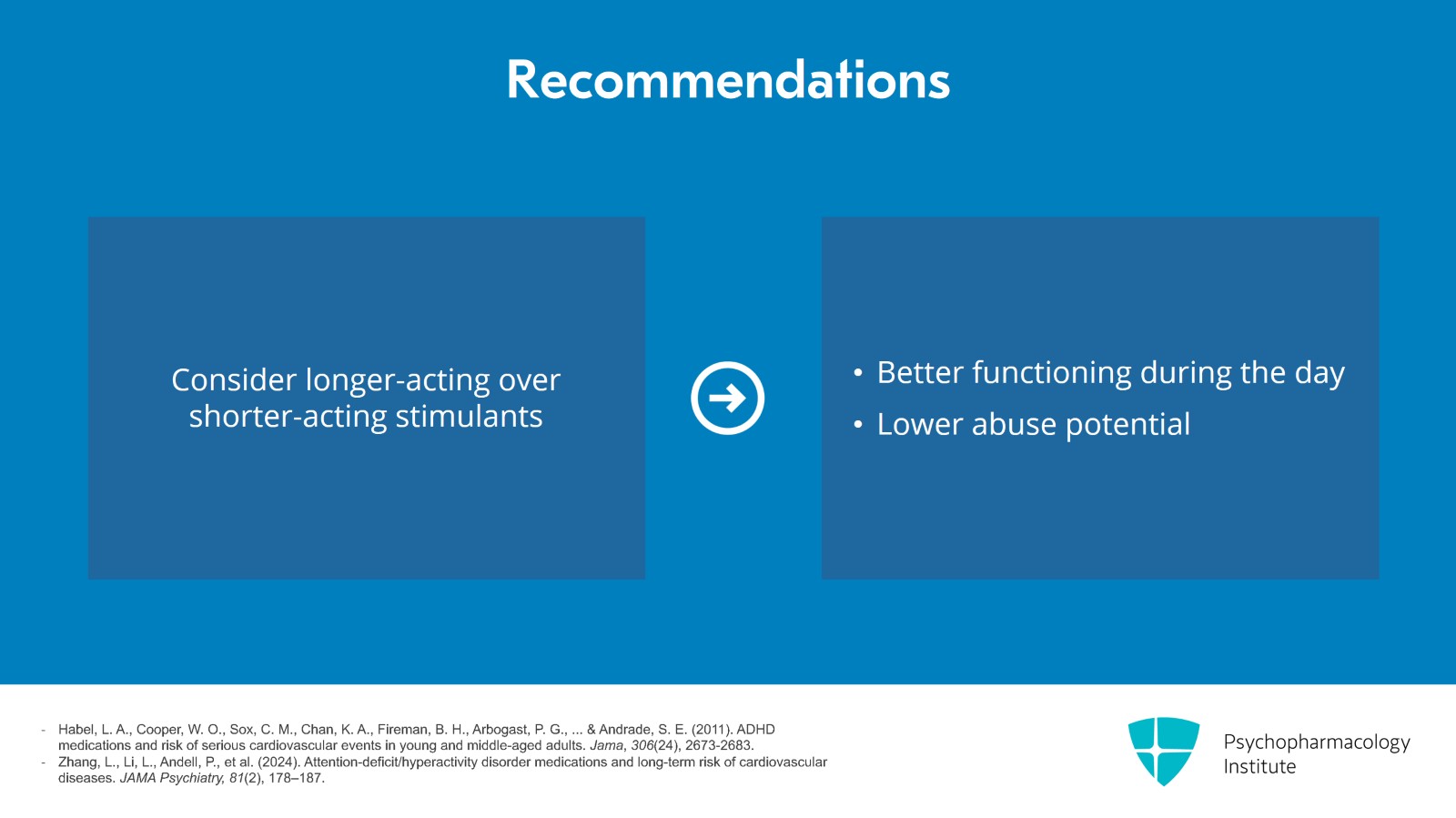 Recommendations

Consider longer-acting over shorter-acting stimulants

• Better functioning during the day
• Lower abuse potential

- Habel, L. A., Cooper, W. O., Sox, C. M., Chan, K. A., Fireman, B. H., Arbogast, P. G., ... & Andrade, S. E. (2011). ADHD medications and risk of serious cardiovascular events in young and middle-aged adults. Jama, 306(24), 2673-2683.
- Zhang, L., Li, L., Andell, P., et al. (2024). Attention-deficit/hyperactivity disorder medications and long-term risk of cardiovascular diseases. JAMA Psychiatry, 81(2), 178–187.

Psychopharmacology Institute